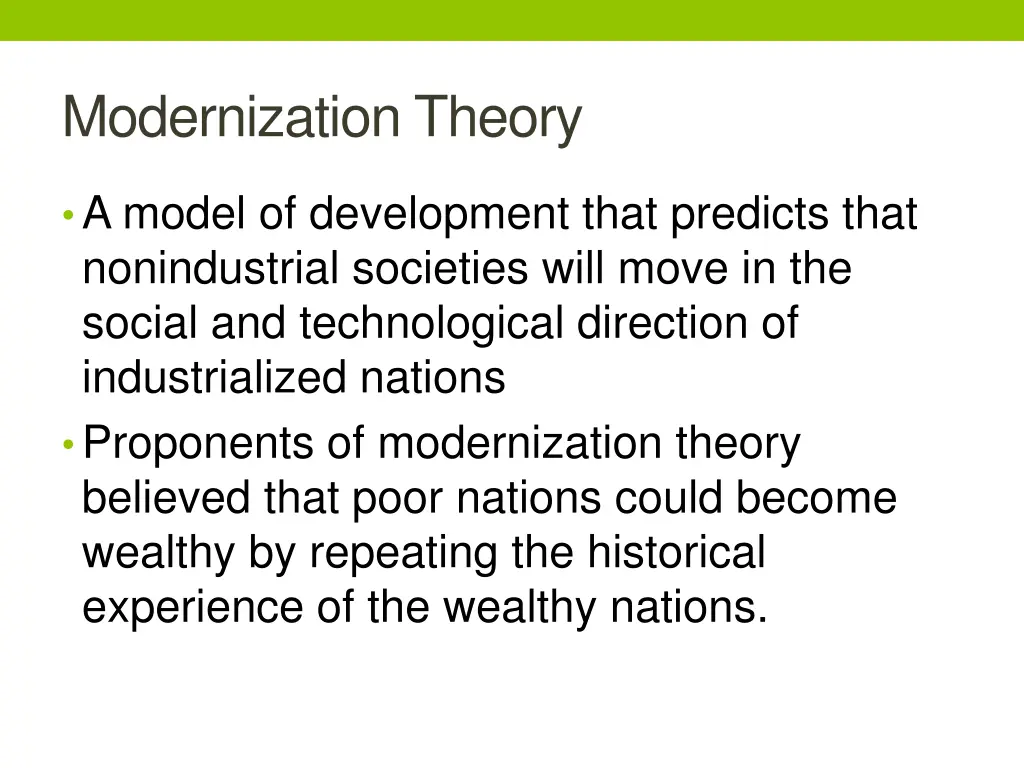 Modernization Theory

• A model of development that predicts that nonindustrial societies will move in the social and technological direction of industrialized nations

• Proponents of modernization theory believed that poor nations could become wealthy by repeating the historical experience of the wealthy nations.